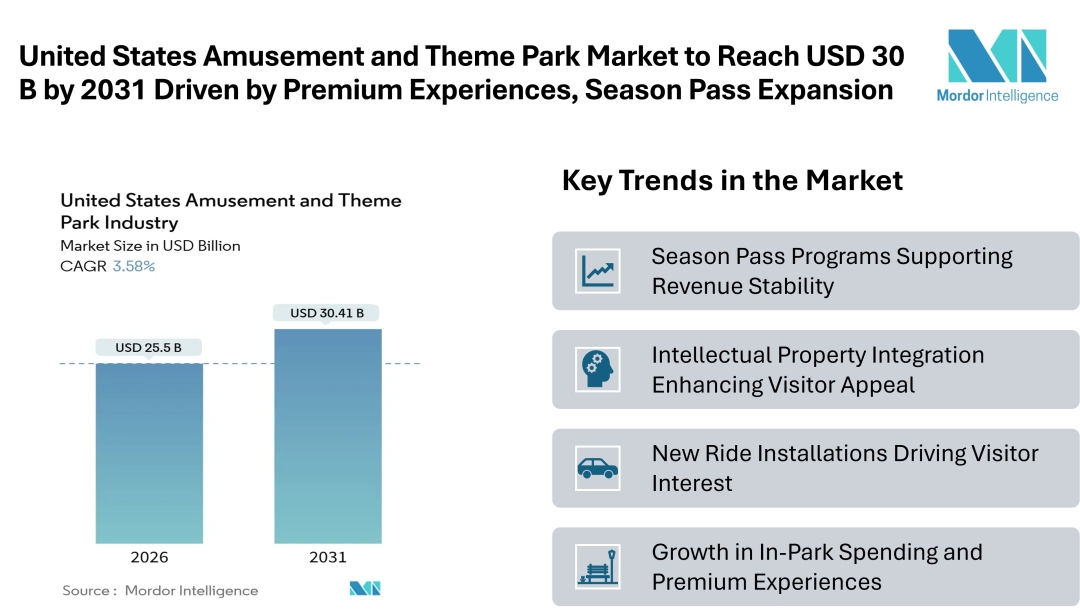 United States Amusement and Theme Park Market to Reach USD 30 B by 2031 Driven by Premium Experiences, Season Pass Expansion

Mordor Intelligence

United States Amusement and Theme Park Industry
Market Size in USD Billion
CAGR 3.58%

USD 25.5 B
USD 30.41 B

2026
2031

Source : Mordor Intelligence

Key Trends in the Market

Season Pass Programs Supporting Revenue Stability

Intellectual Property Integration Enhancing Visitor Appeal

New Ride Installations Driving Visitor Interest

Growth in In-Park Spending and Premium Experiences